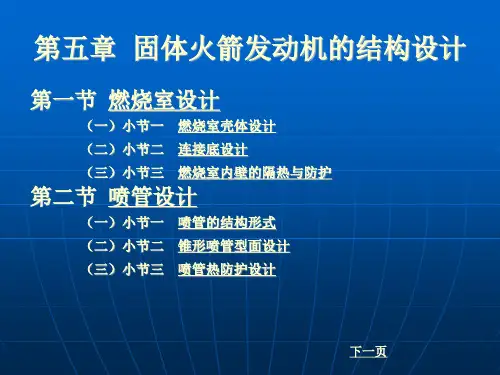 第五章 固体火箭发动机的结构设计

第一节 燃烧室设计

（一）小节一 燃烧室壳体设计

（二）小节二 连接底设计

（三）小节三 燃烧室内壁的隔热与防护

第二节 喷管设计

（一）小节一 喷管的结构形式

（二）小节二 锥形喷管型面设计

（三）小节三 喷管热防护设计

下一页